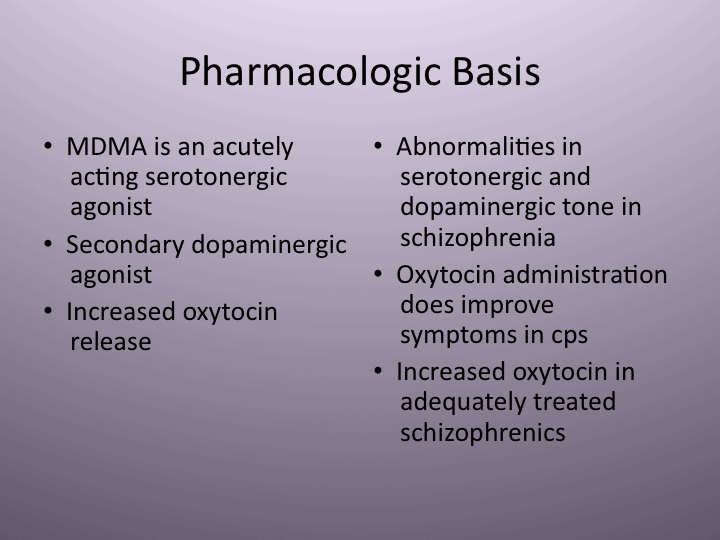 Pharmacologic Basis

• MDMA is an acutely acting serotonergic agonist
• Secondary dopaminergic agonist
• Increased oxytocin release

• Abnormalities in serotonergic and dopaminergic tone in schizophrenia
• Oxytocin administration does improve symptoms in cps
• Increased oxytocin in adequately treated schizophrenics